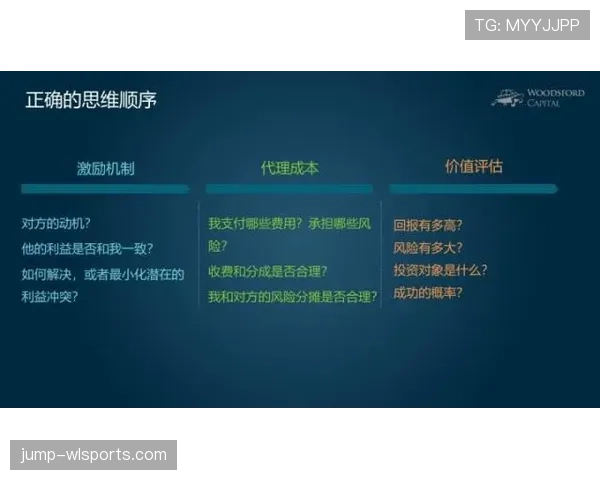 TG: MYYJJPP

正确的思维顺序

WOODSFORD CAPITAL

激励机制

对方的动机？

他的利益是否和我一致？

如何解决，或者最小化潜在的利益冲突？

代理成本

我支付哪些费用？承担哪些风险？

收费和分成是否合理？

我和对方的风险分摊是否合理？

价值评估

回报有多高？

风险有多大？

投资对象是什么？

成功的概率？

jump-wlsports.com